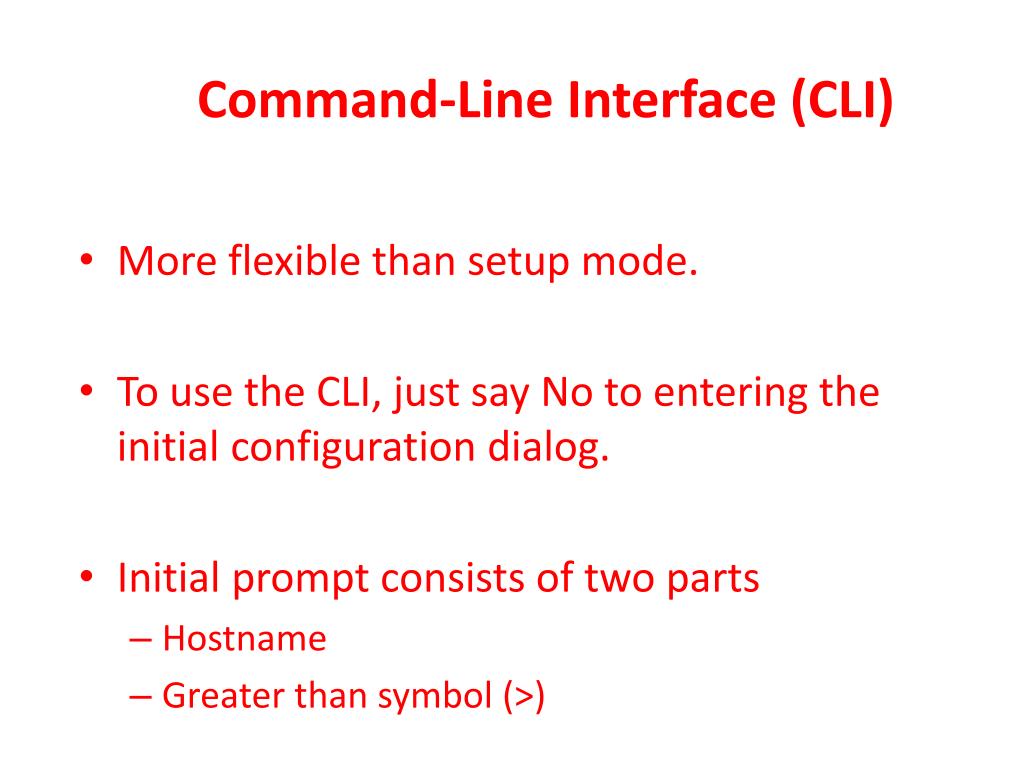 Command-Line Interface (CLI)

• More flexible than setup mode.

• To use the CLI, just say No to entering the initial configuration dialog.

• Initial prompt consists of two parts
– Hostname
– Greater than symbol (>)